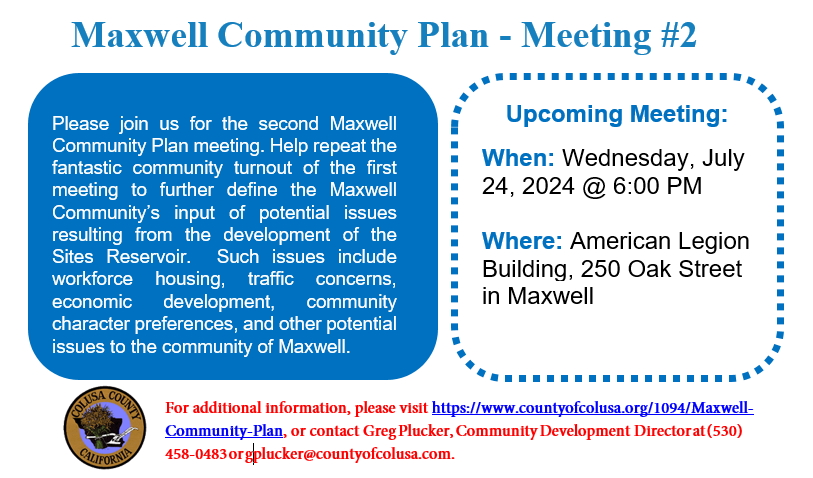 Maxwell Community Plan - Meeting #2

Please join us for the second Maxwell Community Plan meeting. Help repeat the fantastic community turnout of the first meeting to further define the Maxwell Community's input of potential issues resulting from the development of the Sites Reservoir. Such issues include workforce housing, traffic concerns, economic development, community character preferences, and other potential issues to the community of Maxwell.

Upcoming Meeting:

When: Wednesday, July 24, 2024 @ 6:00 PM

Where: American Legion Building, 250 Oak Street in Maxwell

COLUSA COUNTY CALIFORNIA

For additional information, please visit https://www.countyofcolusa.org/1094/Maxwell-Community-Plan, or contact Greg Plucker, Community Development Director at (530) 458-0483 or gplucker@countyofcolusa.com.